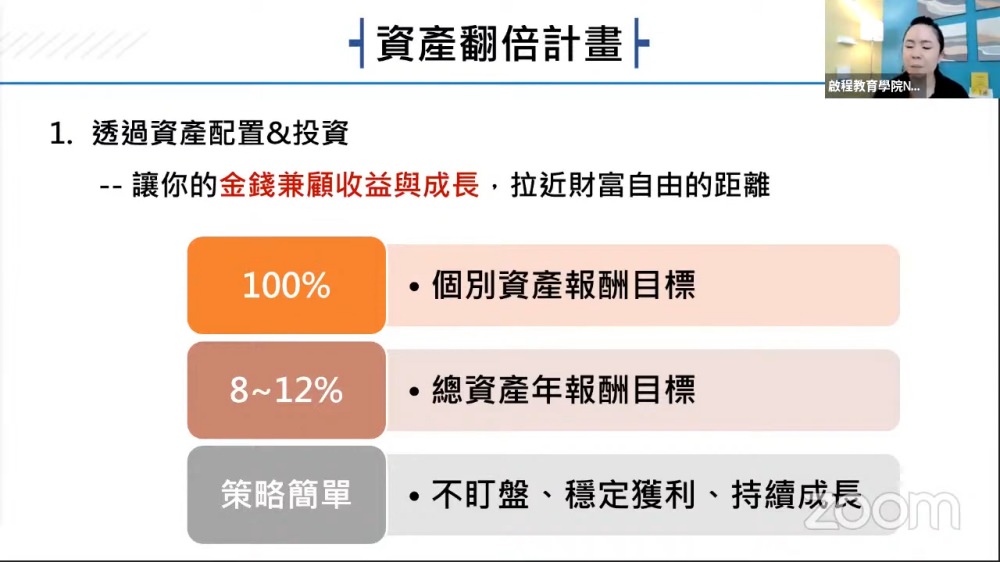 資產翻倍計畫

啟程教育學院N...

1. 透過資產配置&投資

-- 讓你的金錢兼顧收益與成長，拉近財富自由的距離

100%
• 個別資產報酬目標

8~12%
• 總資產年報酬目標

策略簡單
• 不盯盤、穩定獲利、持續成長

zoom